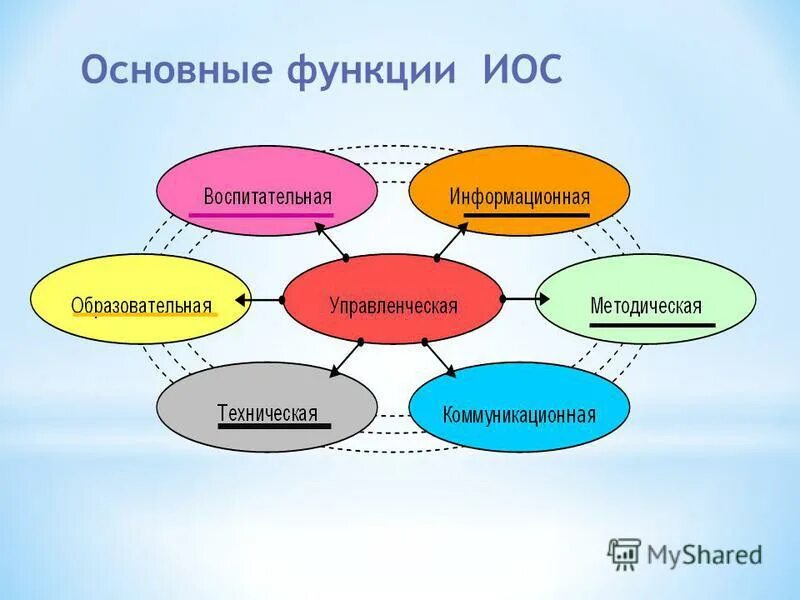 Основные функции ИОС

Воспитательная

Информационная

Образовательная

Управленческая

Методическая

Техническая

Коммуникационная

MyShared